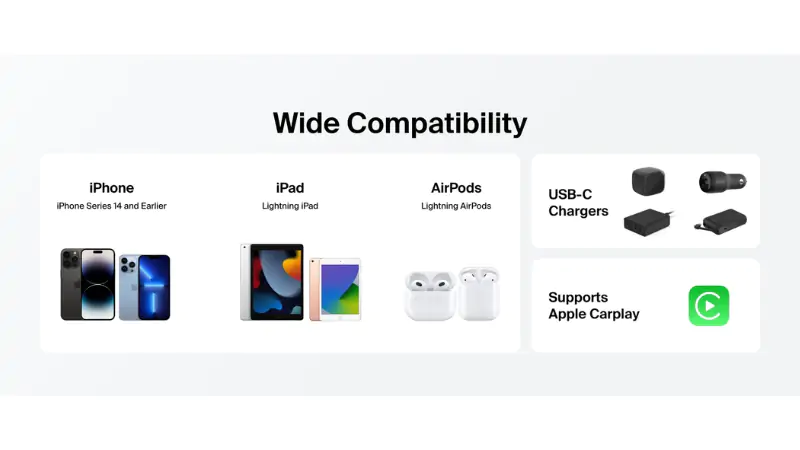 Wide Compatibility

iPhone
iPhone Series 14 and Earlier

iPad
Lightning iPad

AirPods
Lightning AirPods

USB-C Chargers

Supports Apple Carplay